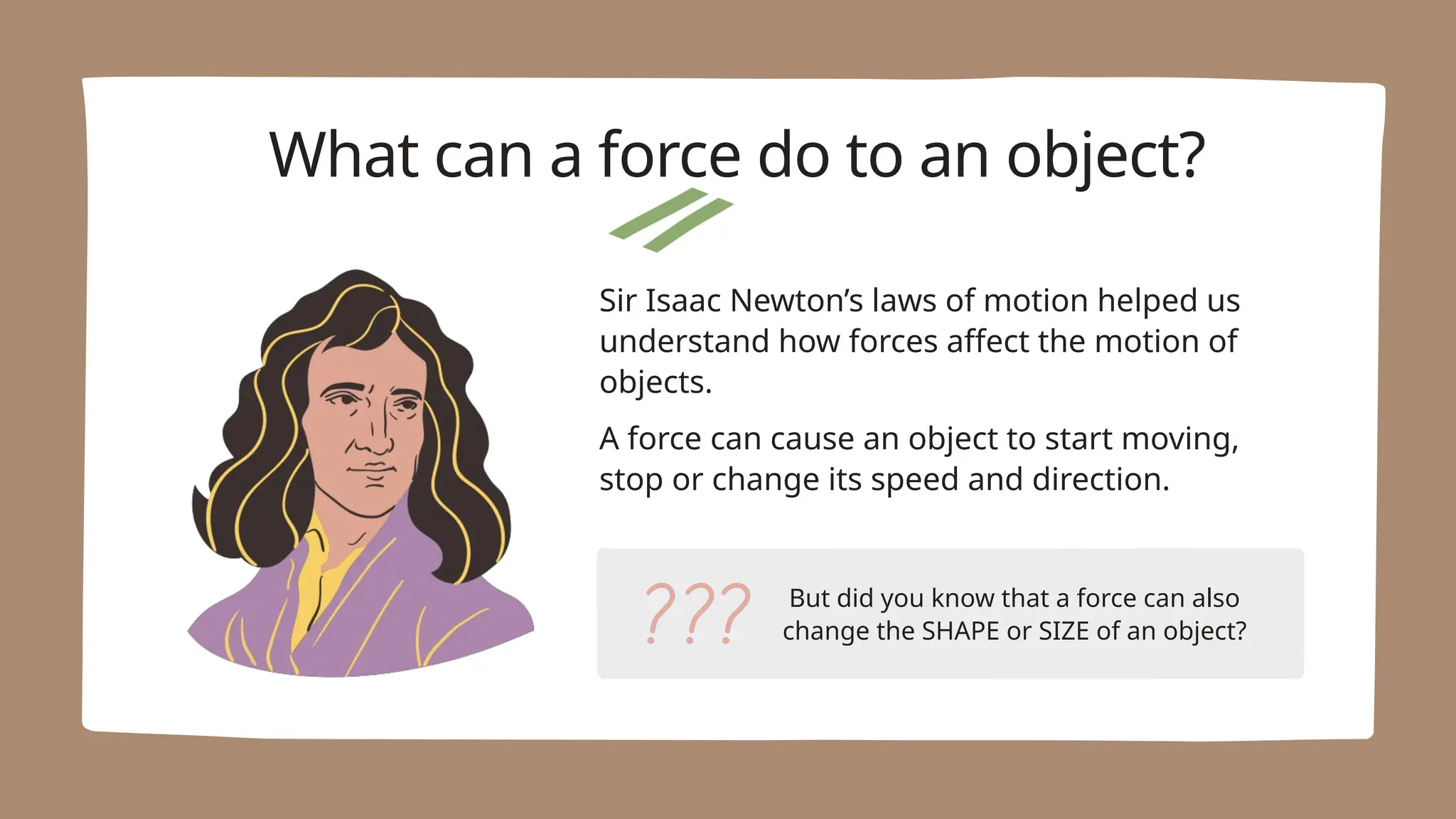 What can a force do to an object?

Sir Isaac Newton’s laws of motion helped us understand how forces affect the motion of objects.

A force can cause an object to start moving, stop or change its speed and direction.

???

But did you know that a force can also change the SHAPE or SIZE of an object?